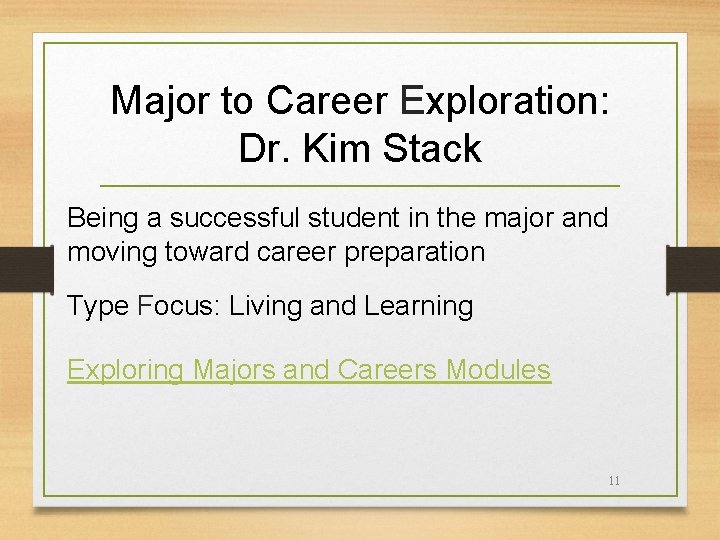 Major to Career Exploration: Dr. Kim Stack

Being a successful student in the major and moving toward career preparation

Type Focus: Living and Learning

Exploring Majors and Careers Modules

11